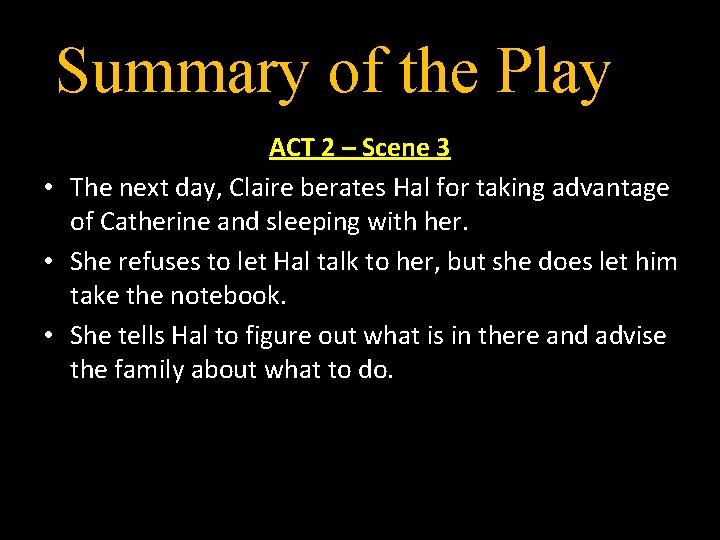 Summary of the Play

ACT 2 – Scene 3

• The next day, Claire berates Hal for taking advantage of Catherine and sleeping with her.

• She refuses to let Hal talk to her, but she does let him take the notebook.

• She tells Hal to figure out what is in there and advise the family about what to do.